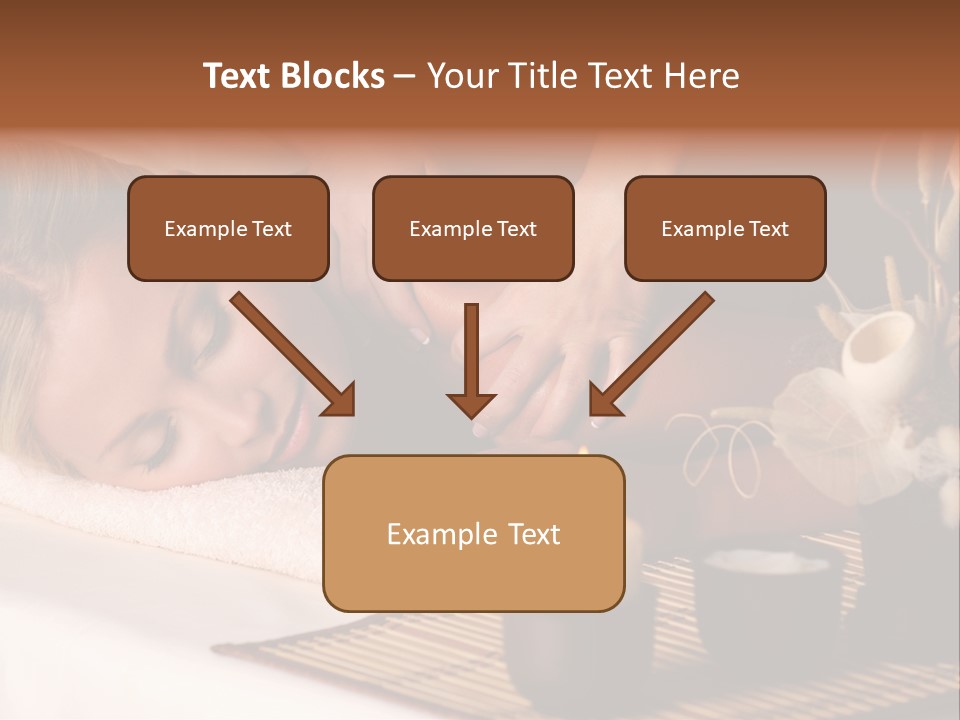 Text Blocks – Your Title Text Here

Example Text

Example Text

Example Text

Example Text